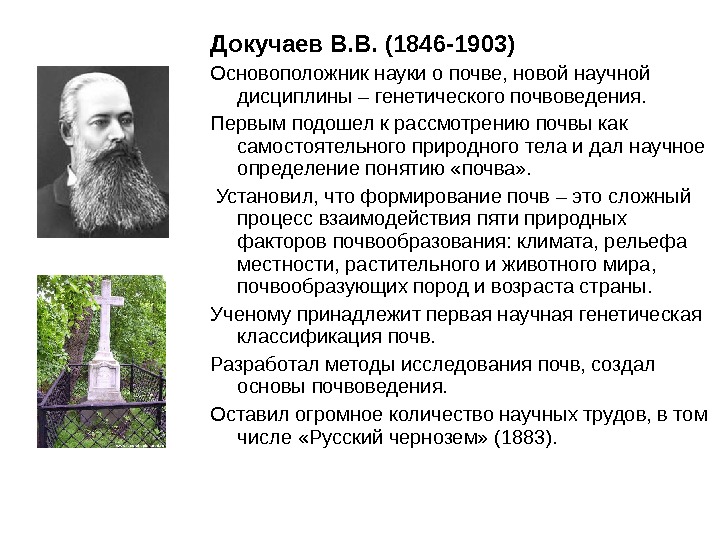 Докучаев В.В. (1846-1903)

Основоположник науки о почве, новой научной дисциплины – генетического почвоведения.

Первым подошел к рассмотрению почвы как самостоятельного природного тела и дал научное определение понятию «почва».

Установил, что формирование почв – это сложный процесс взаимодействия пяти природных факторов почвообразования: климата, рельефа местности, растительного и животного мира, почвообразующих пород и возраста страны.

Ученому принадлежит первая научная генетическая классификация почв.

Разработал методы исследования почв, создал основы почвоведения.

Оставил огромное количество научных трудов, в том числе «Русский чернозем» (1883).